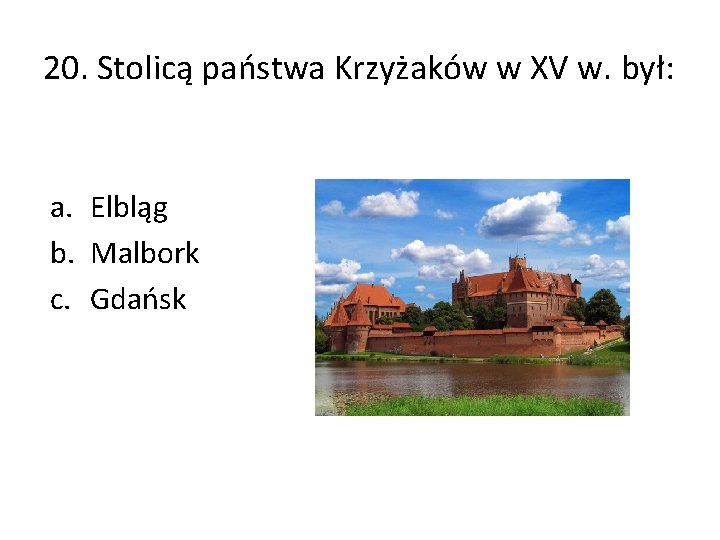 20. Stolicą państwa Krzyżaków w XV w. był:

a. Elbląg
b. Malbork
c. Gdańsk